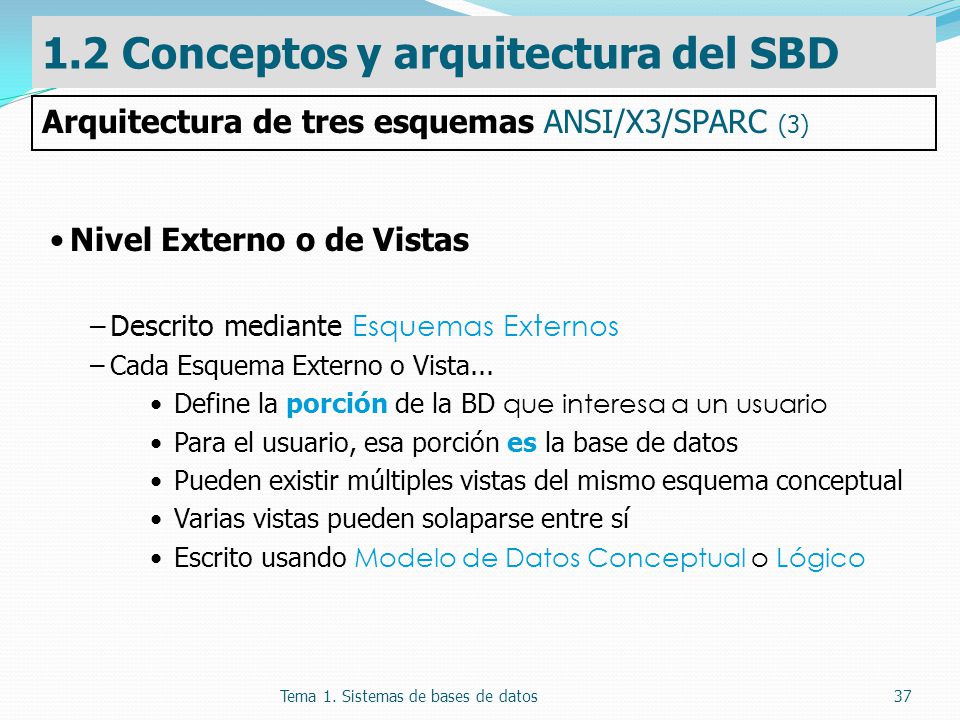 1.2 Conceptos y arquitectura del SBD

Arquitectura de tres esquemas ANSI/X3/SPARC (3)

• Nivel Externo o de Vistas

– Descrito mediante Esquemas Externos

– Cada Esquema Externo o Vista...

• Define la porción de la BD que interesa a un usuario

• Para el usuario, esa porción es la base de datos

• Pueden existir múltiples vistas del mismo esquema conceptual

• Varias vistas pueden solaparse entre sí

• Escrito usando Modelo de Datos Conceptual o Lógico

Tema 1. Sistemas de bases de datos

37